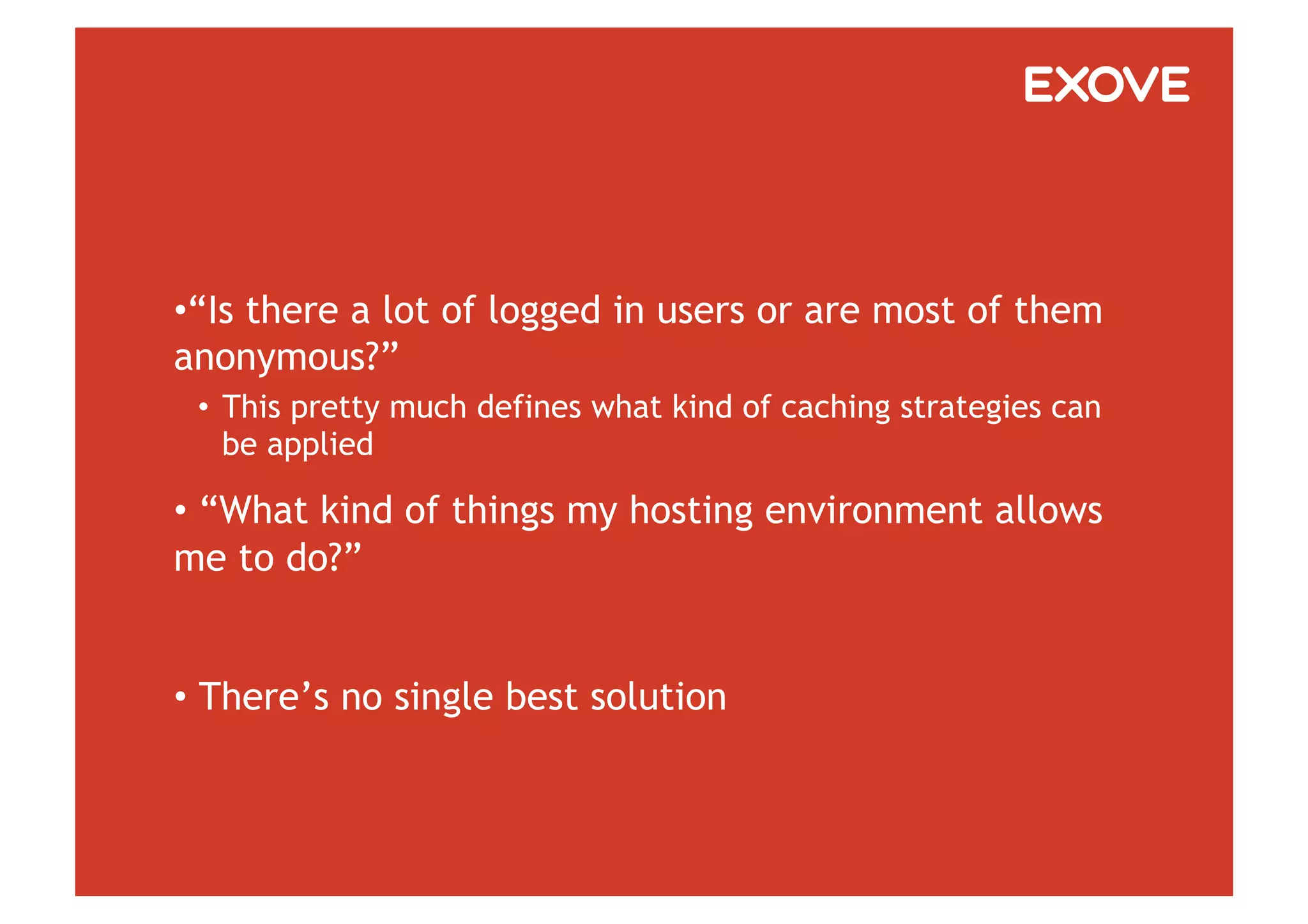 EXOVE

•“Is there a lot of logged in users or are most of them anonymous?”

• This pretty much defines what kind of caching strategies can be applied

• “What kind of things my hosting environment allows me to do?”

• There’s no single best solution